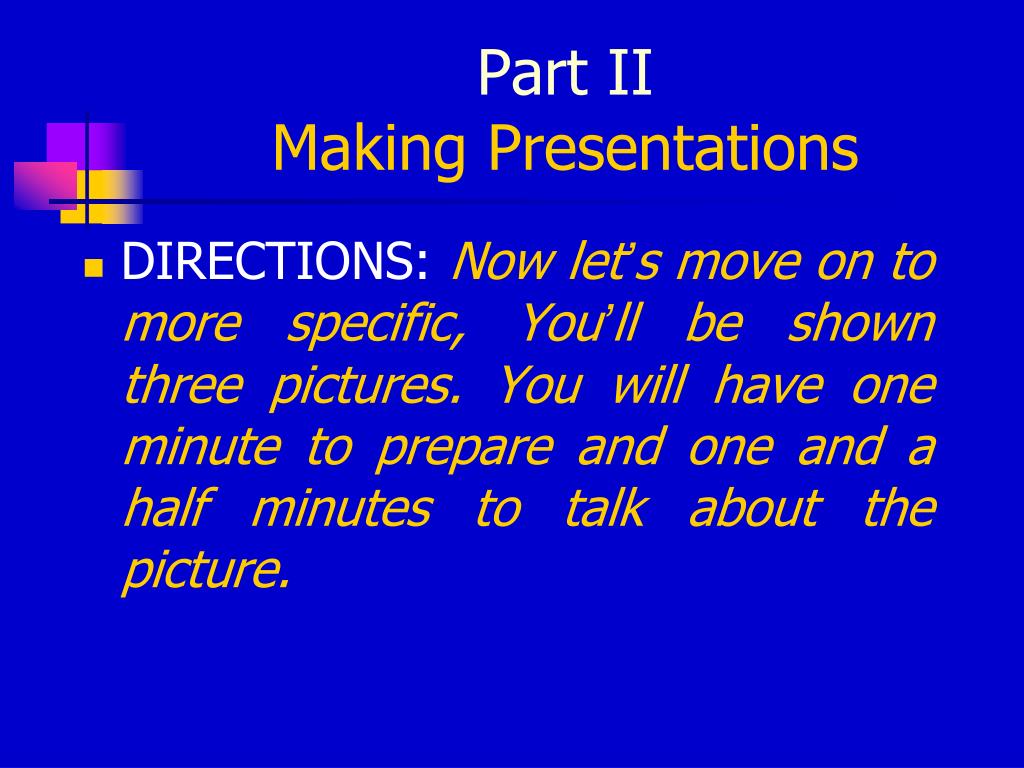 Part II
Making Presentations

DIRECTIONS: Now let's move on to more specific, You'll be shown three pictures. You will have one minute to prepare and one and a half minutes to talk about the picture.